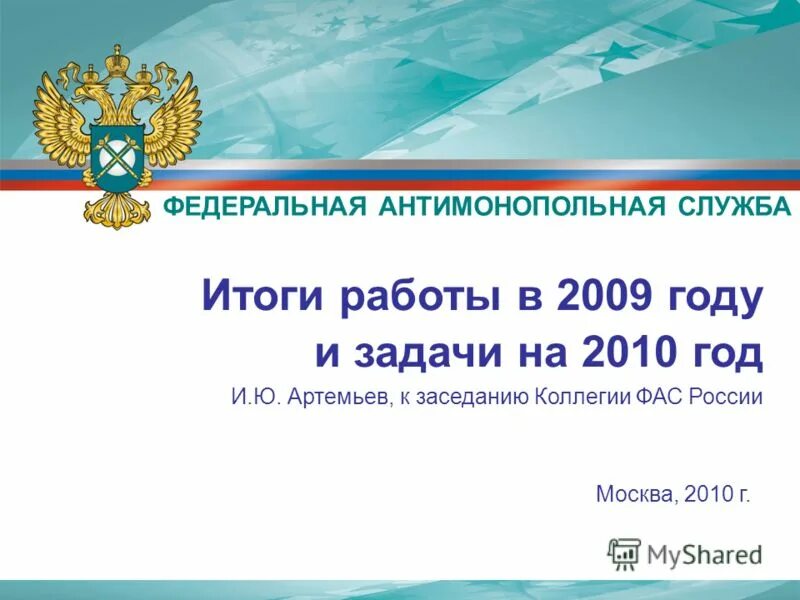 ФЕДЕРАЛЬНАЯ АНТИМОНОПОЛЬНАЯ СЛУЖБА

Итоги работы в 2009 году и задачи на 2010 год

И.Ю. Артемьев, к заседанию Коллегии ФАС России

Москва, 2010 г.

MyShared